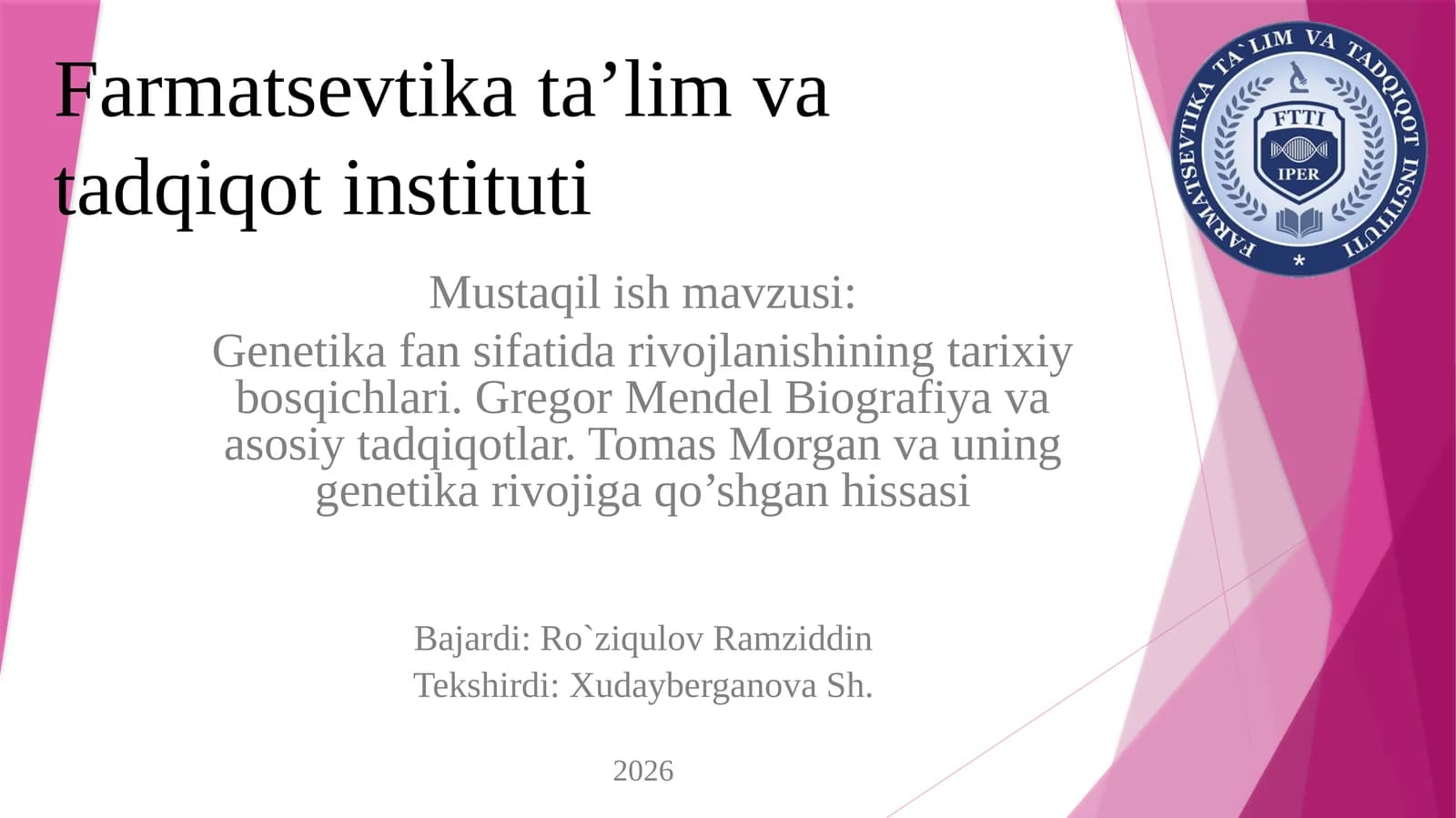 Farmatsevtika ta’lim va tadqiqot instituti

FARMATSEVTIKA TA`LIM VA TADQIQOT INSTITUTI
FTTI
IPER

Mustaqil ish mavzusi:
Genetika fan sifatida rivojlanishining tarixiy bosqichlari. Gregor Mendel Biografiya va asosiy tadqiqotlar. Tomas Morgan va uning genetika rivojiga qo’shgan hissasi

Bajardi: Ro`ziqulov Ramziddin
Tekshirdi: Xudayberganova Sh.

2026